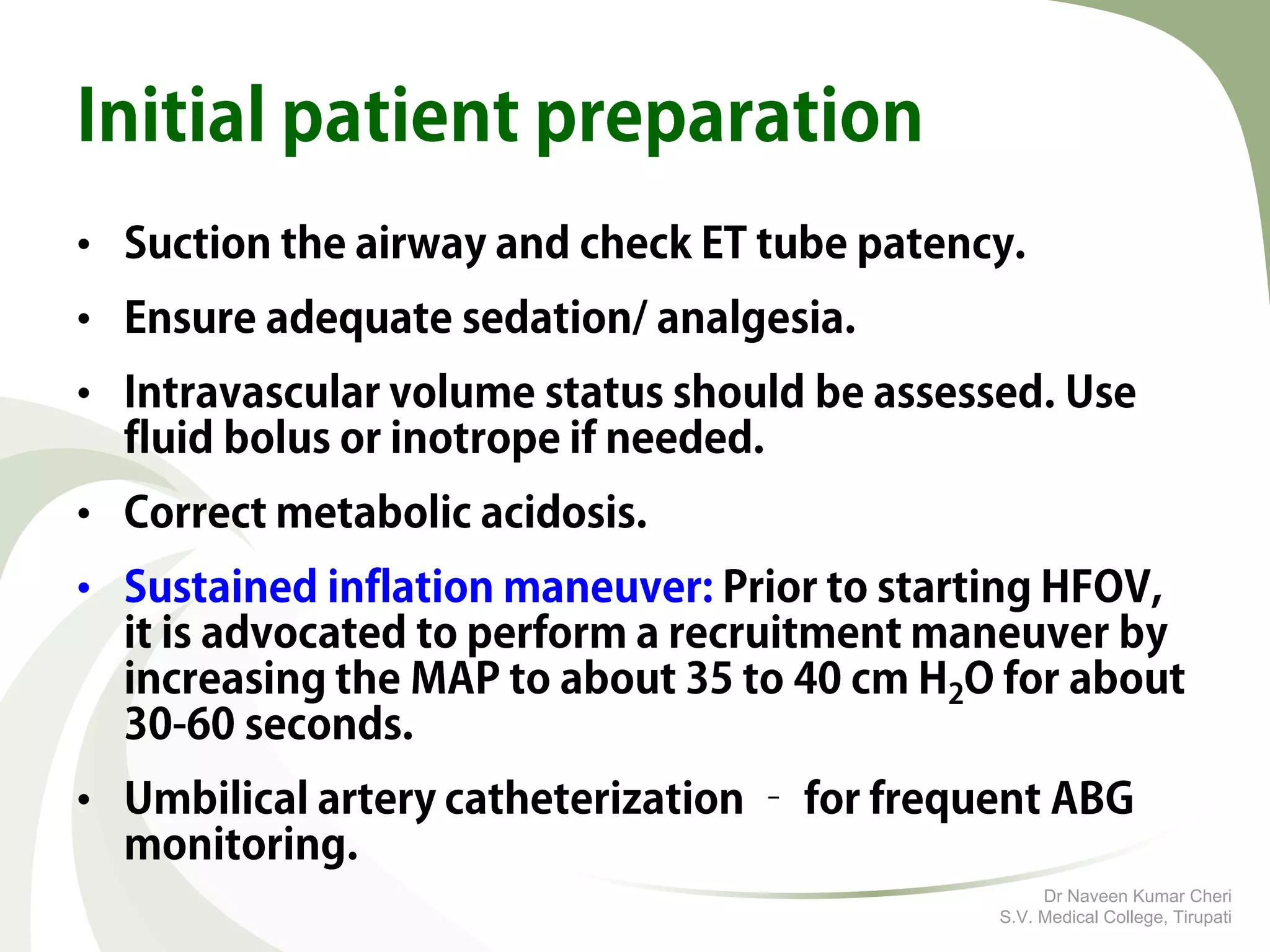 Initial patient preparation

• Suction the airway and check ET tube patency.

• Ensure adequate sedation/ analgesia.

• Intravascular volume status should be assessed. Use fluid bolus or inotrope if needed.

• Correct metabolic acidosis.

• Sustained inflation maneuver: Prior to starting HFOV, it is advocated to perform a recruitment maneuver by increasing the MAP to about 35 to 40 cm $H_2O$ for about 30-60 seconds.

• Umbilical artery catheterization – for frequent ABG monitoring.

Dr Naveen Kumar Cheri
S.V. Medical College, Tirupati